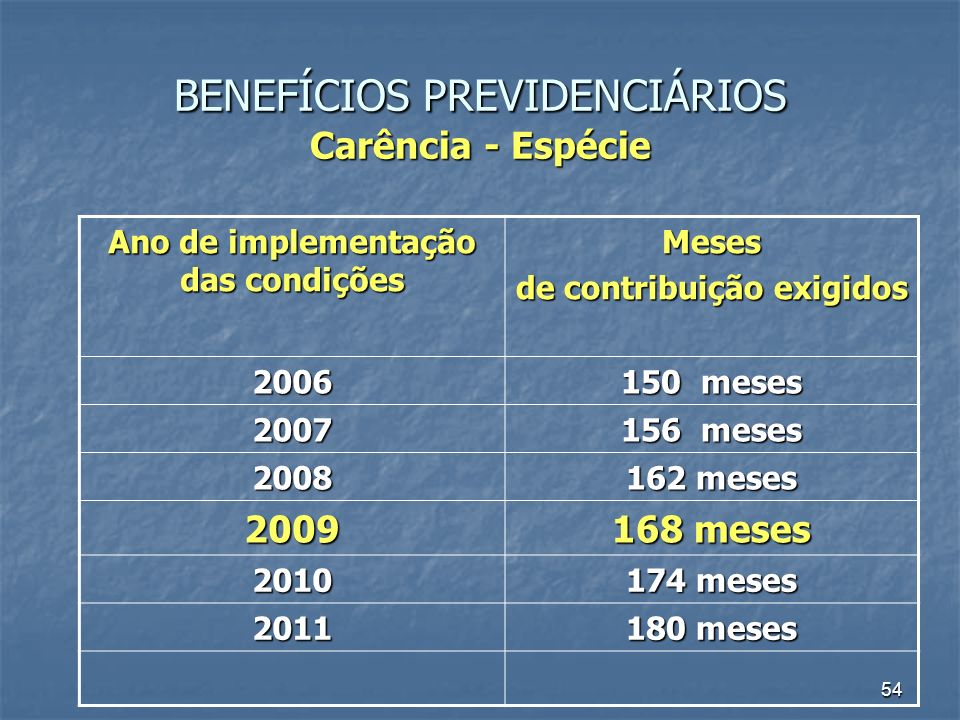 BENEFÍCIOS PREVIDENCIÁRIOS
Carência - Espécie

| Ano de implementação das condições | Meses de contribuição exigidos |
|---|---|
| 2006 | 150 meses |
| 2007 | 156 meses |
| 2008 | 162 meses |
| 2009 | 168 meses |
| 2010 | 174 meses |
| 2011 | 180 meses |
| | |

54